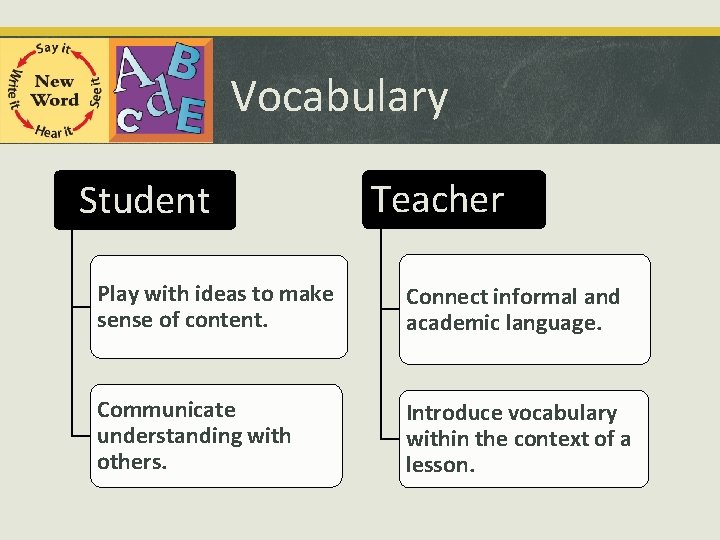 Say it
See it
Hear it
Write it
New Word

A B c d E

Vocabulary

Student

Play with ideas to make sense of content.

Communicate understanding with others.

Teacher

Connect informal and academic language.

Introduce vocabulary within the context of a lesson.